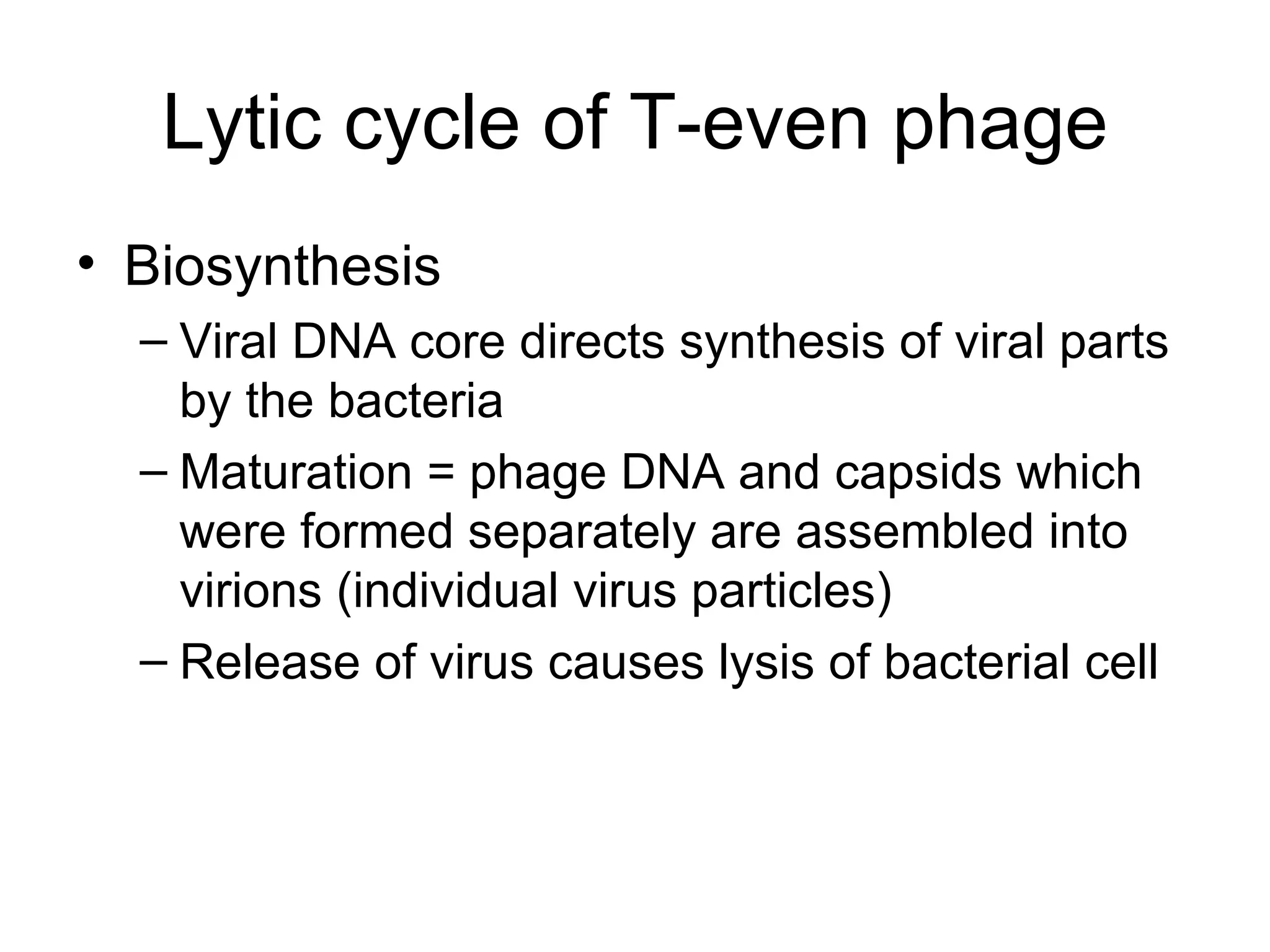 Lytic cycle of T-even phage

• Biosynthesis
– Viral DNA core directs synthesis of viral parts by the bacteria
– Maturation = phage DNA and capsids which were formed separately are assembled into virions (individual virus particles)
– Release of virus causes lysis of bacterial cell